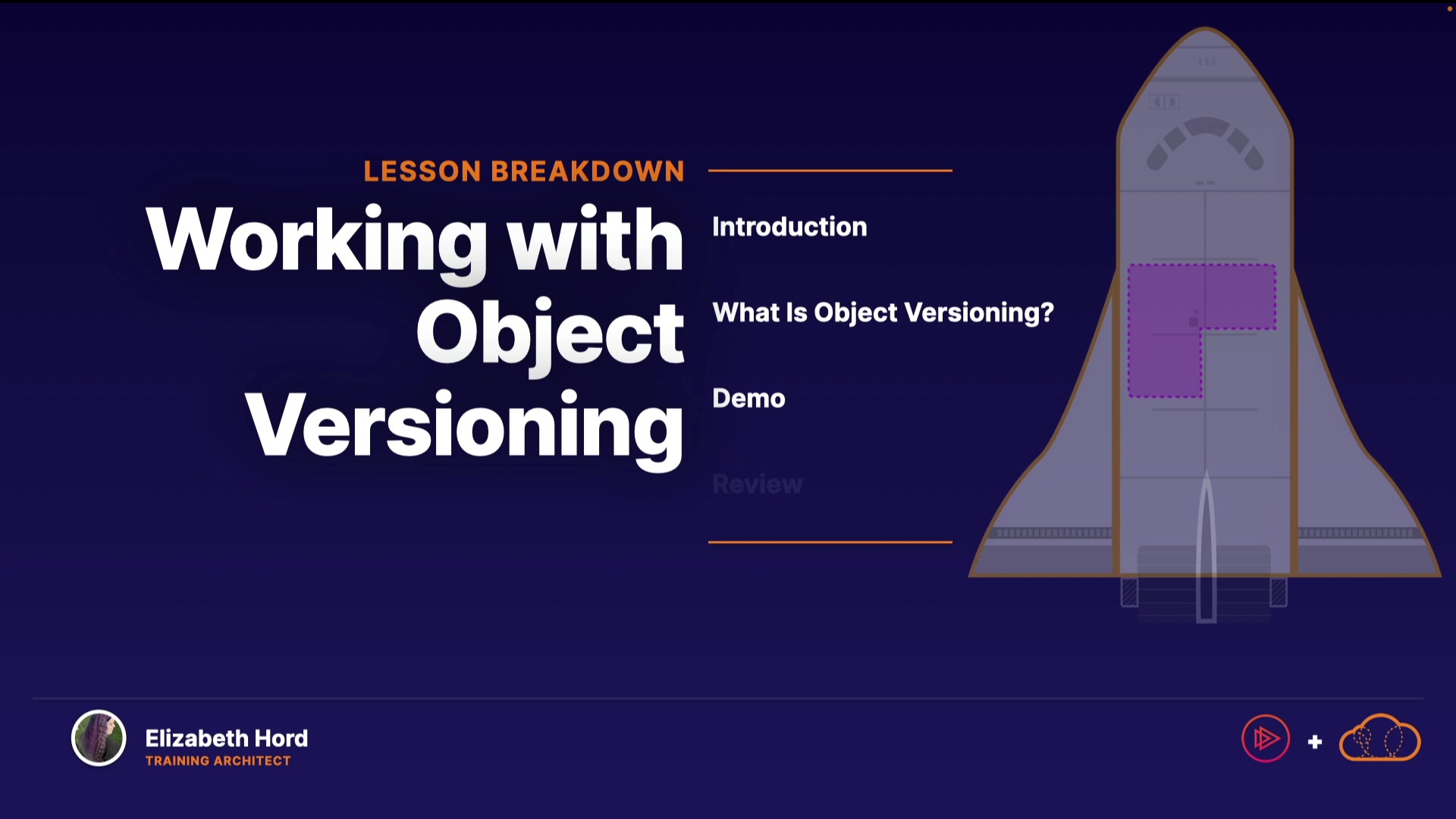 LESSON BREAKDOWN

Working with Object Versioning

Introduction

What Is Object Versioning?

Demo

Review

Elizabeth Hord
TRAINING ARCHITECT

+